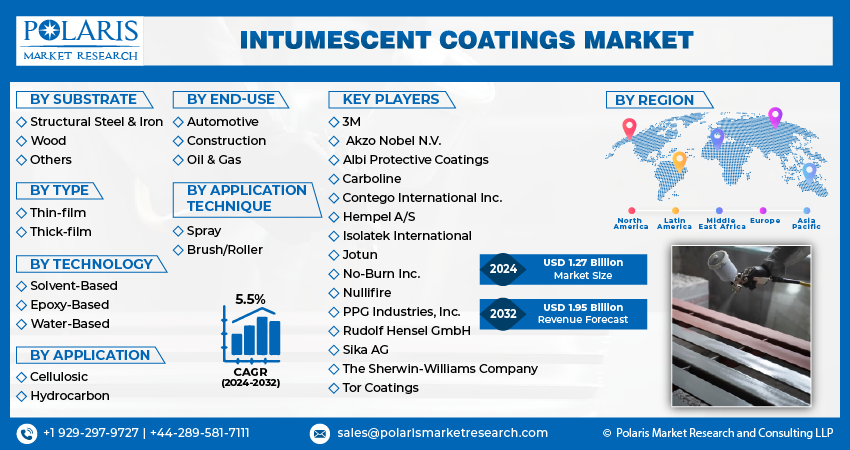 POLARIS
MARKET RESEARCH

INTUMESCENT COATINGS MARKET

BY SUBSTRATE
Structural Steel & Iron
Wood
Others

BY TYPE
Thin-film
Thick-film

BY TECHNOLOGY
Solvent-Based
Epoxy-Based
Water-Based

BY APPLICATION
Cellulosic
Hydrocarbon

BY END-USE
Automotive
Construction
Oil & Gas

BY APPLICATION TECHNIQUE
Spray
Brush/Roller

5.5%
CAGR
(2024-2032)

KEY PLAYERS
3M
Akzo Nobel N.V.
Albi Protective Coatings
Carboline
Contego International Inc.
Hempel A/S
Isolatek International
Jotun
No-Burn Inc.
Nullifire
PPG Industries, Inc.
Rudolf Hensel GmbH
Sika AG
The Sherwin-Williams Company
Tor Coatings

BY REGION
North America
Latin America
Middle East Africa
Europe
Asia Pacific

2024
USD 1.27 Billion
Market Size

2032
USD 1.95 Billion
Revenue Forecast

+1 929-297-9727 | +44-289-581-7111
sales@polarismarketresearch.com
© Polaris Market Research and Consulting LLP